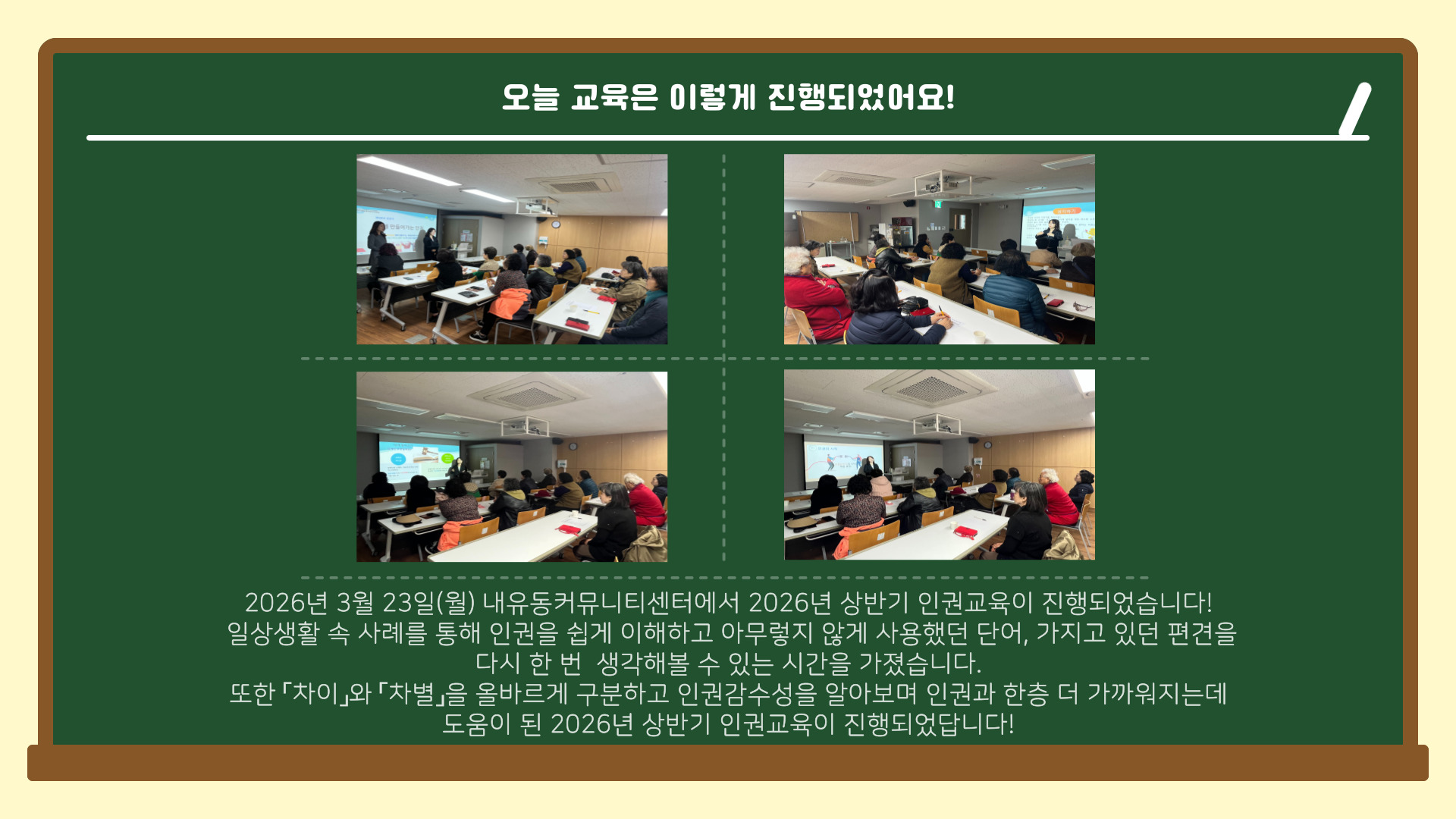 오늘 교육은 이렇게 진행되었어요!

2026년 3월 23일(월) 내유동커뮤니티센터에서 2026년 상반기 인권교육이 진행되었습니다!
일상생활 속 사례를 통해 인권을 쉽게 이해하고 아무렇지 않게 사용했던 단어, 가지고 있던 편견을 다시 한 번 생각해볼 수 있는 시간을 가졌습니다.
또한 「차이」와 「차별」을 올바르게 구분하고 인권감수성을 알아보며 인권과 한층 더 가까워지는데 도움이 된 2026년 상반기 인권교육이 진행되었답니다!